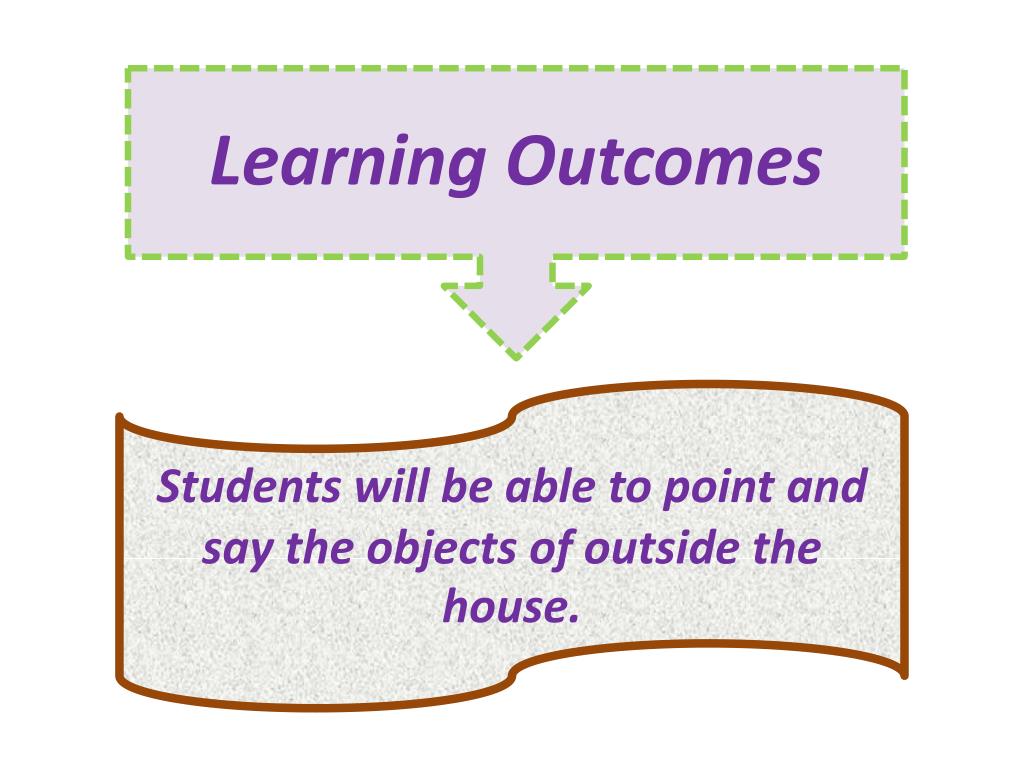 Learning Outcomes

Students will be able to point and say the objects of outside the house.